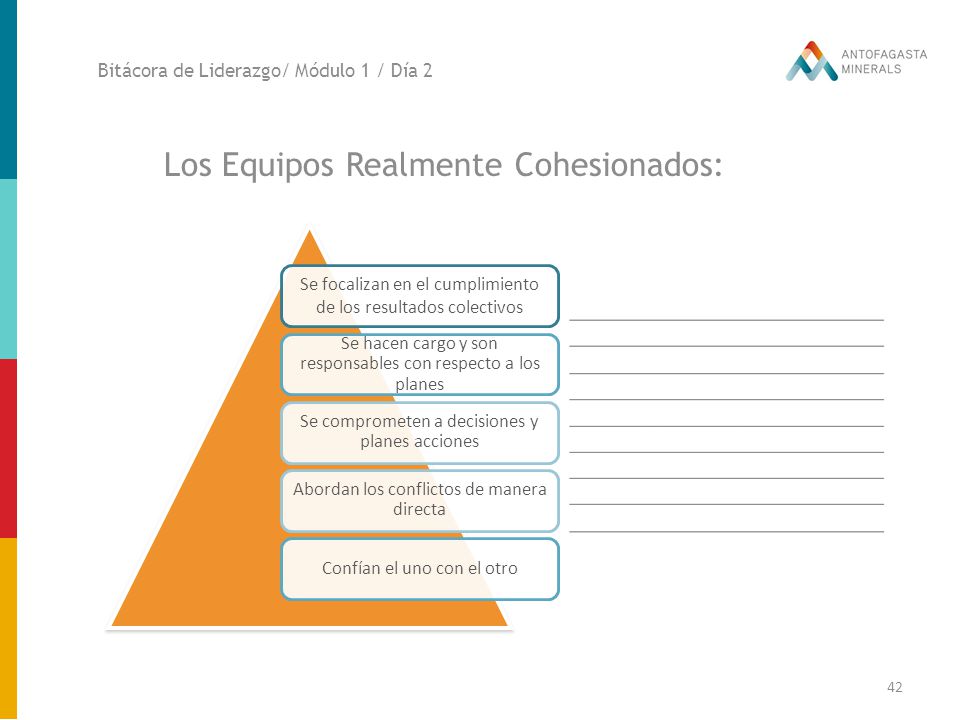 Bitácora de Liderazgo/ Módulo 1 / Día 2

ANTOFAGASTA MINERALS

Los Equipos Realmente Cohesionados:

Se focalizan en el cumplimiento de los resultados colectivos

Se hacen cargo y son responsables con respecto a los planes

Se comprometen a decisiones y planes acciones

Abordan los conflictos de manera directa

Confían el uno con el otro

42